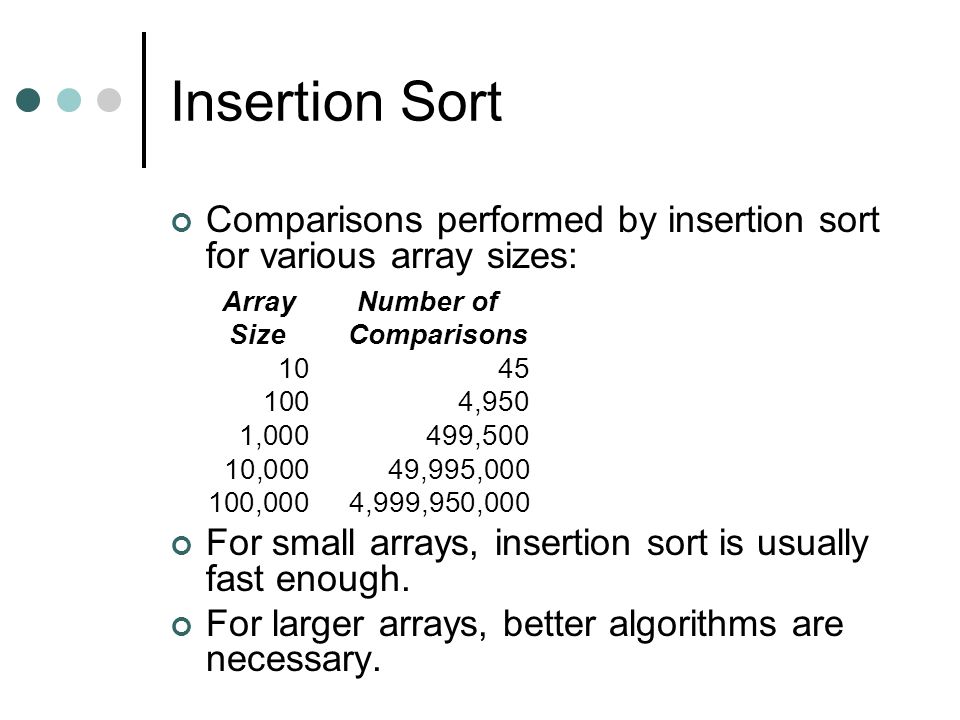 Insertion Sort

Comparisons performed by insertion sort for various array sizes:

| Array Size | Number of Comparisons |
|---|---|
| 10 | 45 |
| 100 | 4,950 |
| 1,000 | 499,500 |
| 10,000 | 49,995,000 |
| 100,000 | 4,999,950,000 |

For small arrays, insertion sort is usually fast enough.

For larger arrays, better algorithms are necessary.